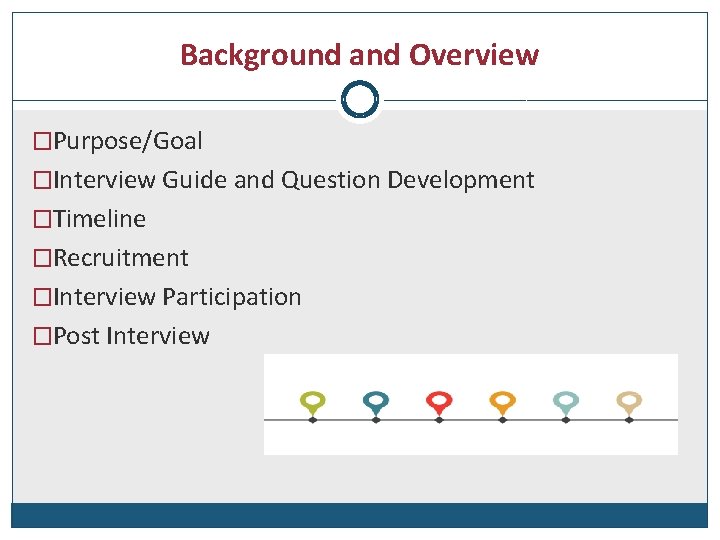 Background and Overview

☐Purpose/Goal
☐Interview Guide and Question Development
☐Timeline
☐Recruitment
☐Interview Participation
☐Post Interview